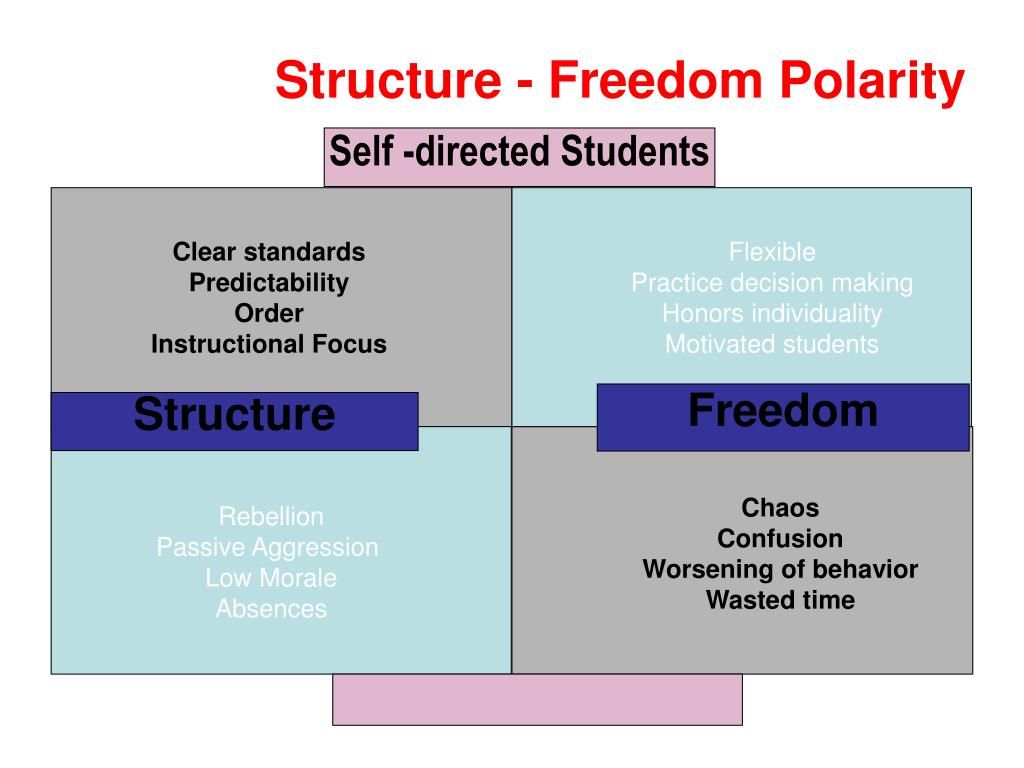 Structure - Freedom Polarity

Self -directed Students

Clear standards
Predictability
Order
Instructional Focus

Flexible
Practice decision making
Honors individuality
Motivated students

Structure

Freedom

Rebellion
Passive Aggression
Low Morale
Absences

Chaos
Confusion
Worsening of behavior
Wasted time